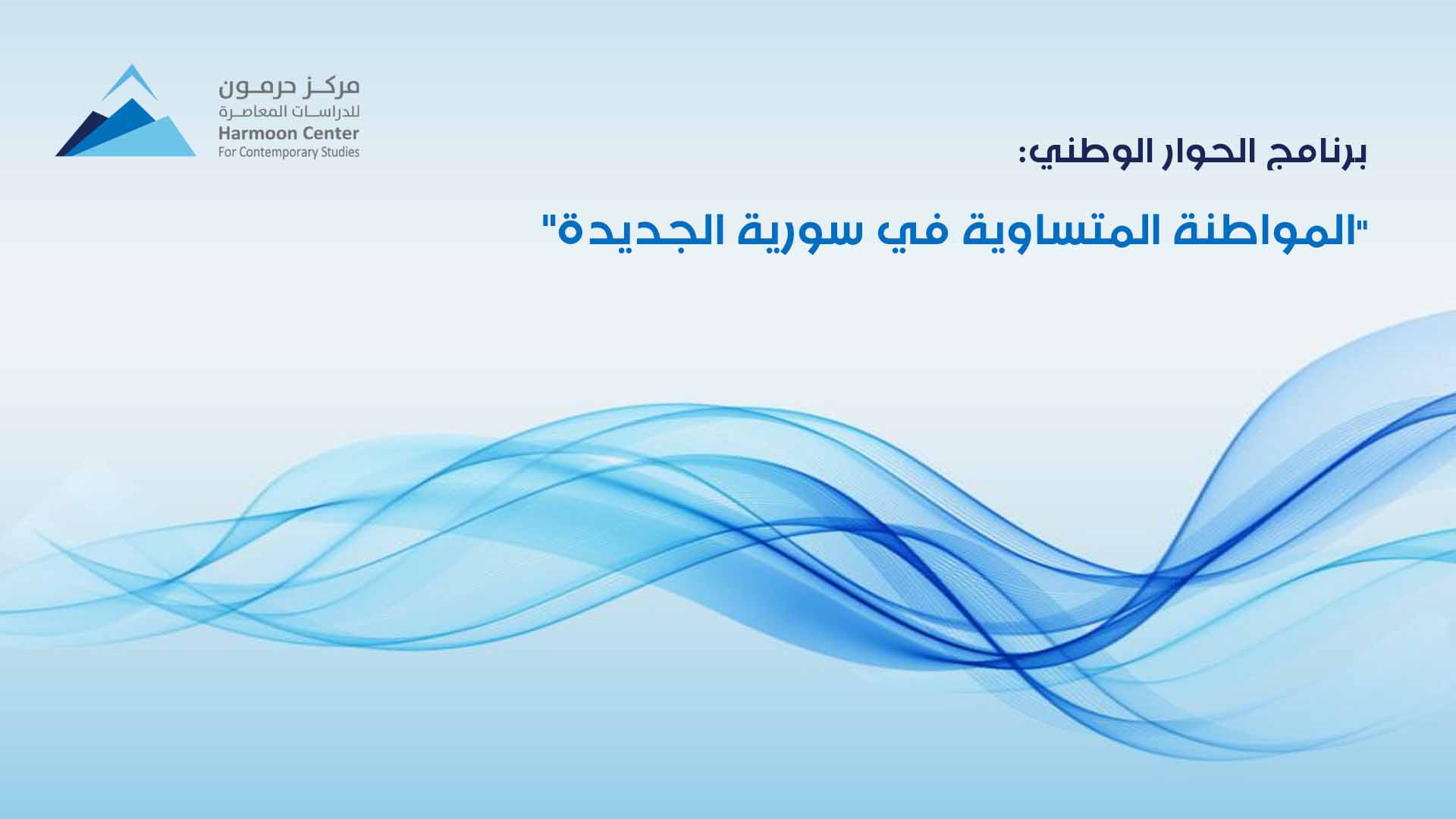 مركز حرمون
للدراسات المعاصرة
Harmoon Center
For Contemporary Studies

برنامج الحوار الوطني:

"المواطنة المتساوية في سورية الجديدة"